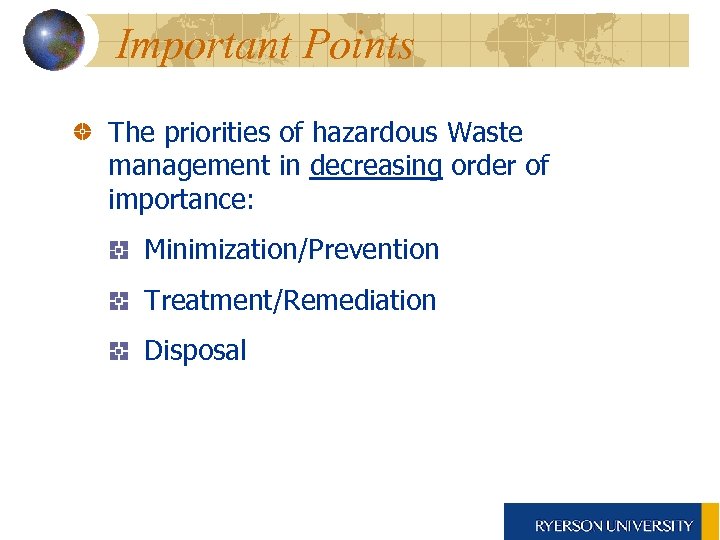 Important Points

The priorities of hazardous Waste management in decreasing order of importance:

Minimization/Prevention

Treatment/Remediation

Disposal

RYERSON UNIVERSITY